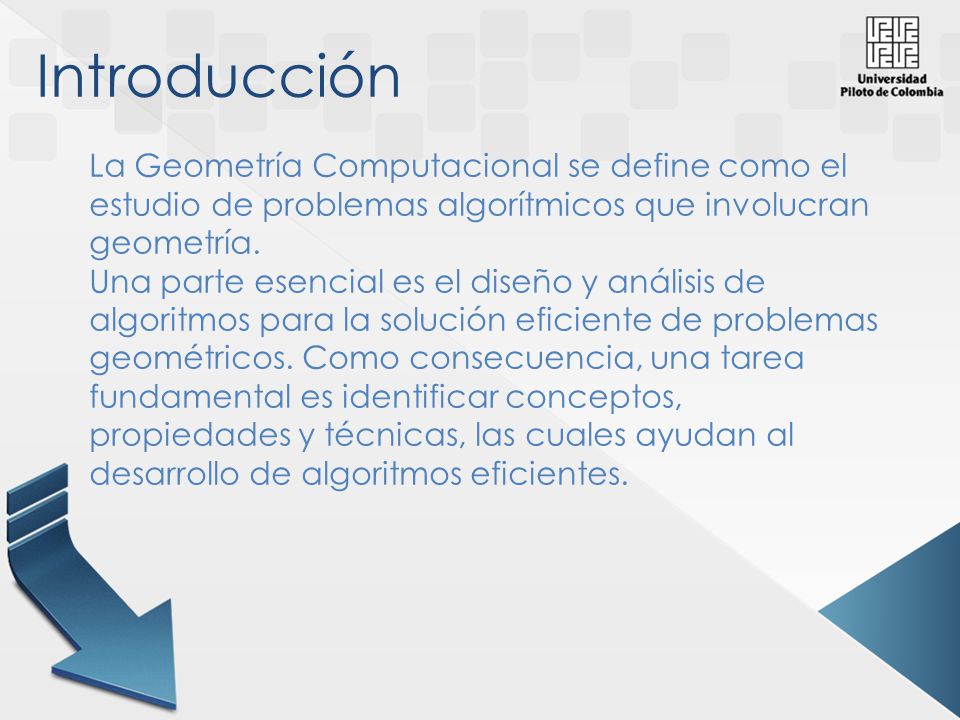 Introducción

Universidad
Piloto de Colombia

La Geometría Computacional se define como el estudio de problemas algorítmicos que involucran geometría.
Una parte esencial es el diseño y análisis de algoritmos para la solución eficiente de problemas geométricos. Como consecuencia, una tarea fundamental es identificar conceptos, propiedades y técnicas, las cuales ayudan al desarrollo de algoritmos eficientes.